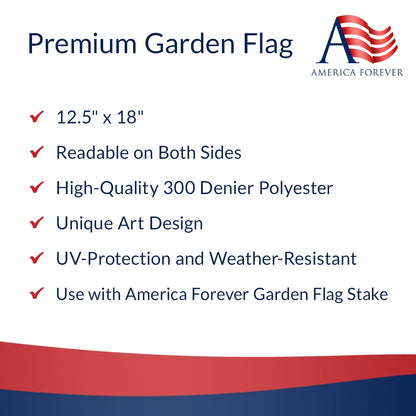 Premium Garden Flag

A
AMERICA FOREVER

✔ 12.5" x 18"
✔ Readable on Both Sides
✔ High-Quality 300 Denier Polyester
✔ Unique Art Design
✔ UV-Protection and Weather-Resistant
✔ Use with America Forever Garden Flag Stake